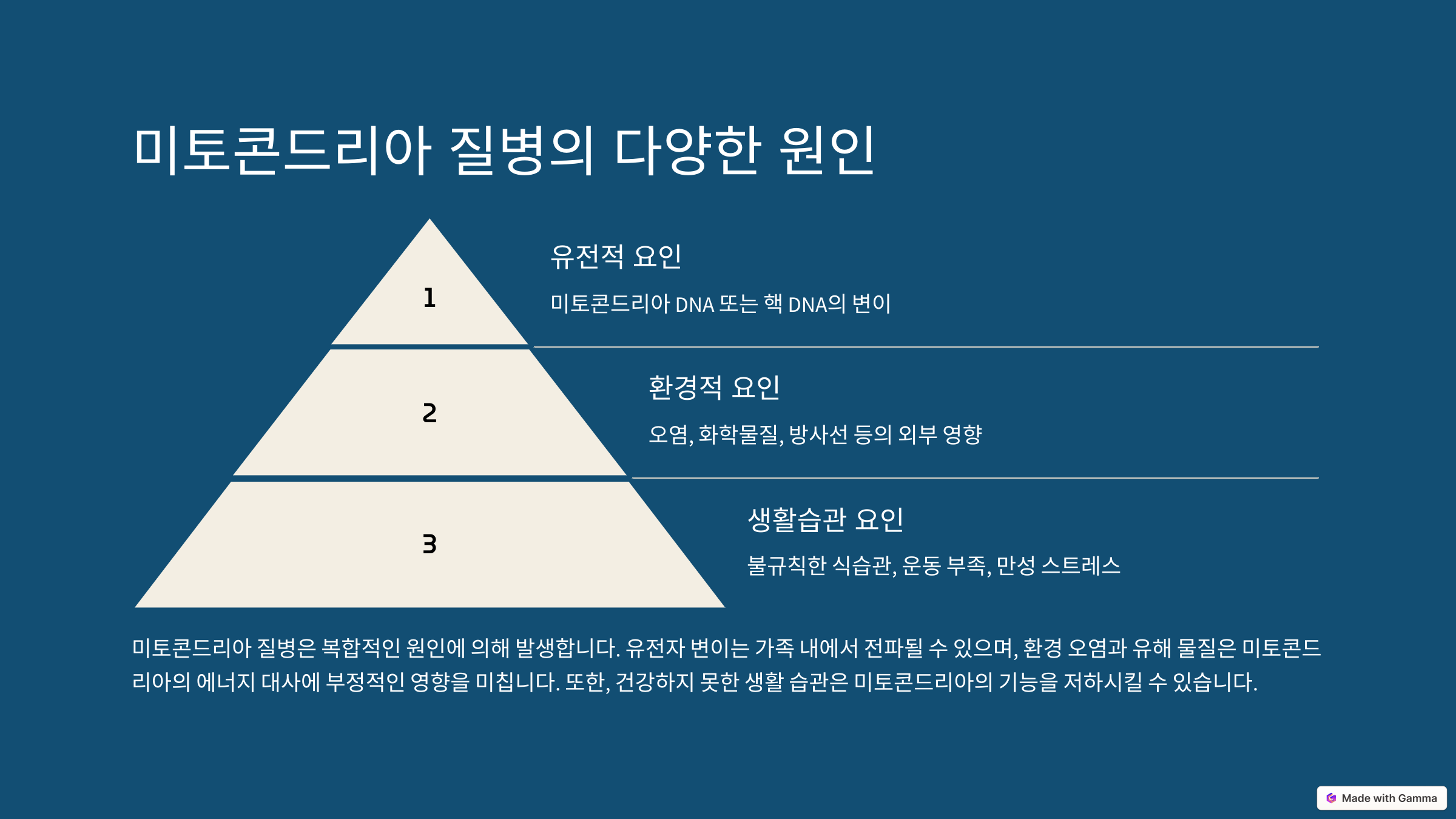 미토콘드리아 질병의 다양한 원인

1

유전적 요인

미토콘드리아 DNA 또는 핵 DNA의 변이

2

환경적 요인

오염, 화학물질, 방사선 등의 외부 영향

3

생활습관 요인

불규칙한 식습관, 운동 부족, 만성 스트레스

미토콘드리아 질병은 복합적인 원인에 의해 발생합니다. 유전자 변이는 가족 내에서 전파될 수 있으며, 환경 오염과 유해 물질은 미토콘드리아의 에너지 대사에 부정적인 영향을 미칩니다. 또한, 건강하지 못한 생활 습관은 미토콘드리아의 기능을 저하시킬 수 있습니다.

Made with Gamma